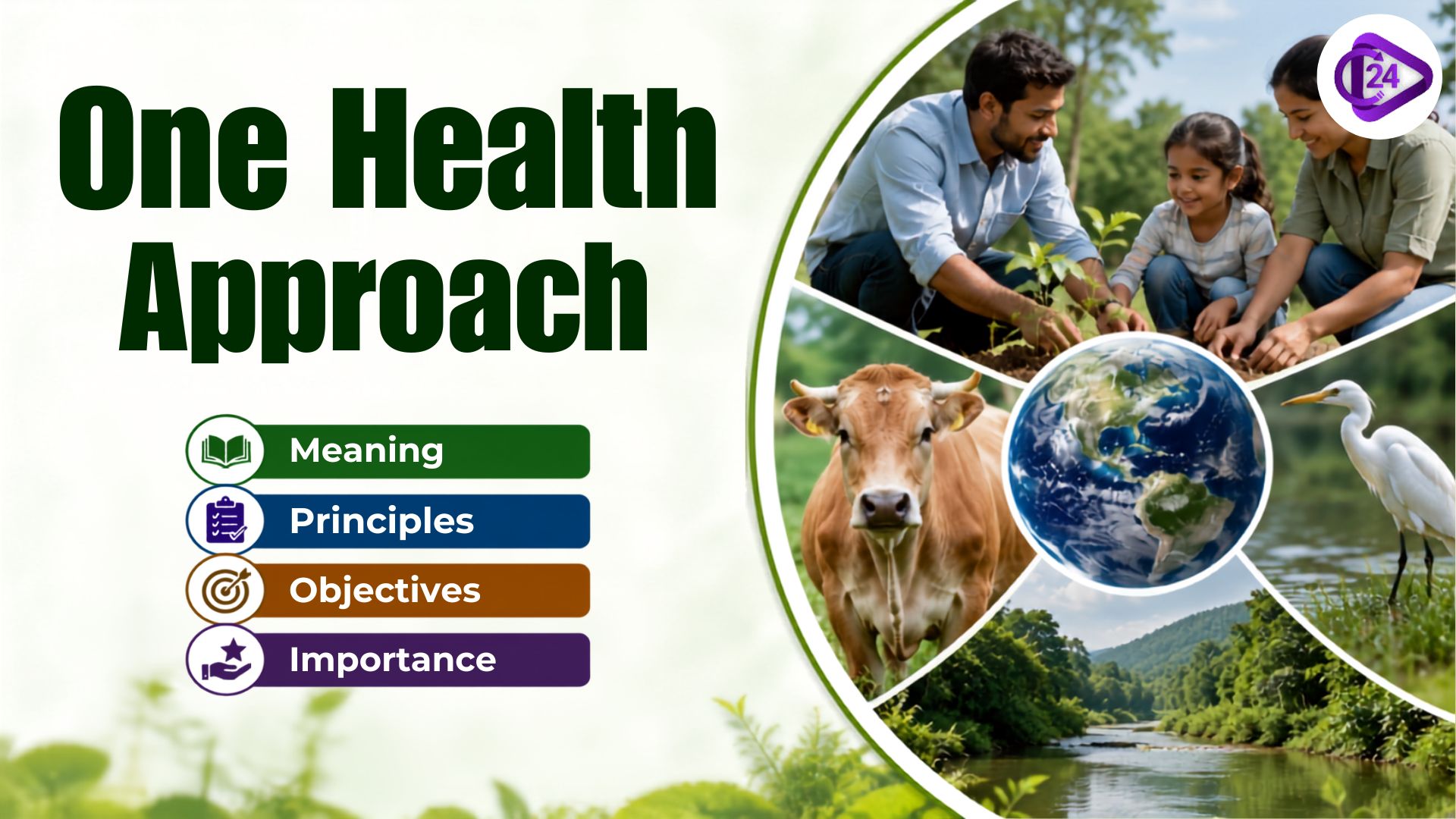 One Health Approach

Meaning

Principles

Objectives

Importance

24